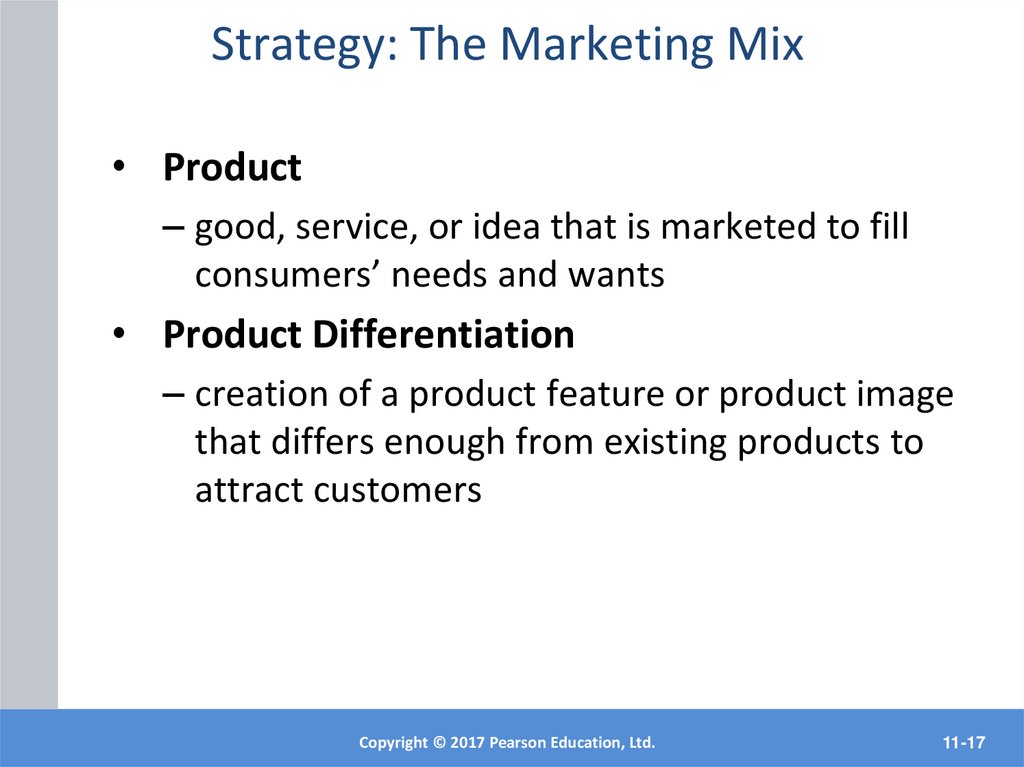 Strategy: The Marketing Mix

• Product
– good, service, or idea that is marketed to fill consumers’ needs and wants

• Product Differentiation
– creation of a product feature or product image that differs enough from existing products to attract customers

Copyright © 2017 Pearson Education, Ltd.

11-17